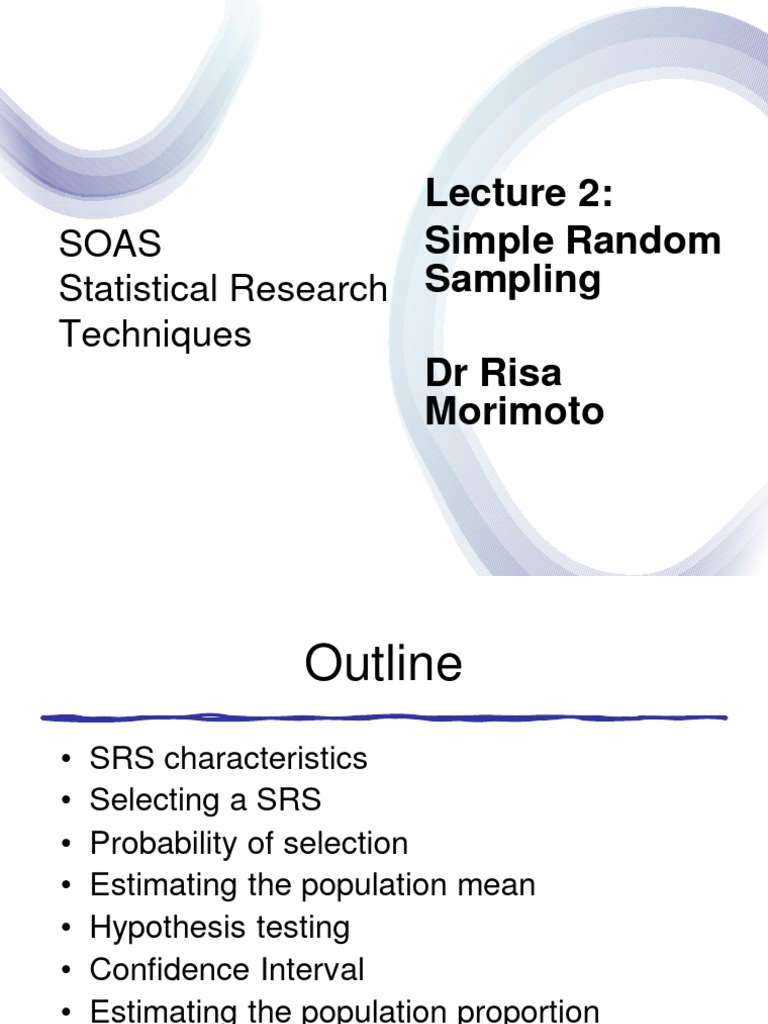 SOAS
Statistical Research Techniques

Lecture 2:
Simple Random Sampling

Dr Risa Morimoto

Outline

• SRS characteristics
• Selecting a SRS
• Probability of selection
• Estimating the population mean
• Hypothesis testing
• Confidence Interval
• Estimating the population proportion